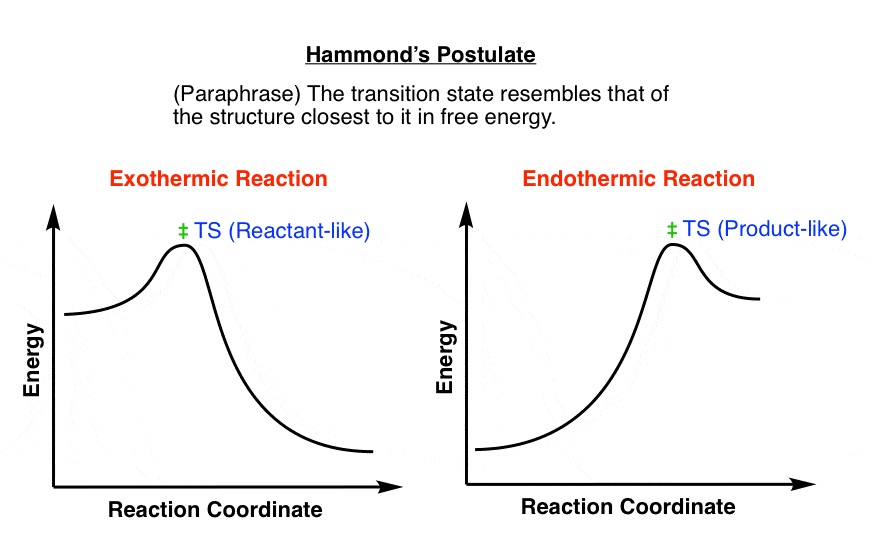 Hammond's Postulate

(Paraphrase) The transition state resembles that of the structure closest to it in free energy.

Exothermic Reaction

‡ TS (Reactant-like)

Energy

Reaction Coordinate

Endothermic Reaction

‡ TS (Product-like)

Energy

Reaction Coordinate